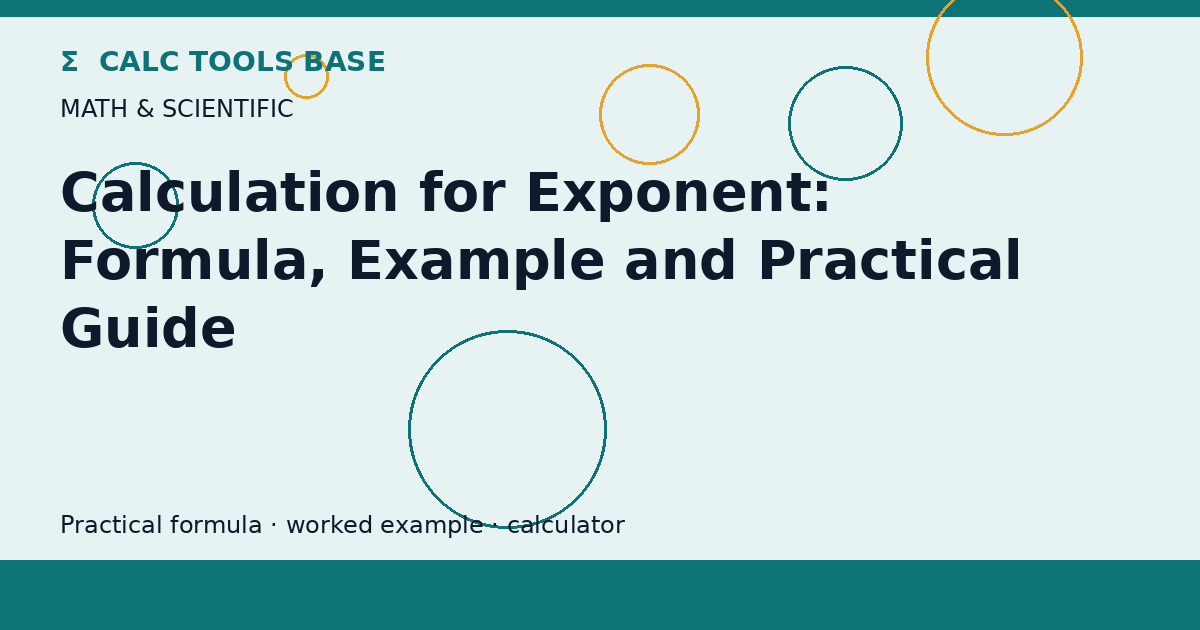 Σ CALC TOOLS BASE
MATH & SCIENTIFIC

Calculation for Exponent: Formula, Example and Practical Guide

Practical formula · worked example · calculator